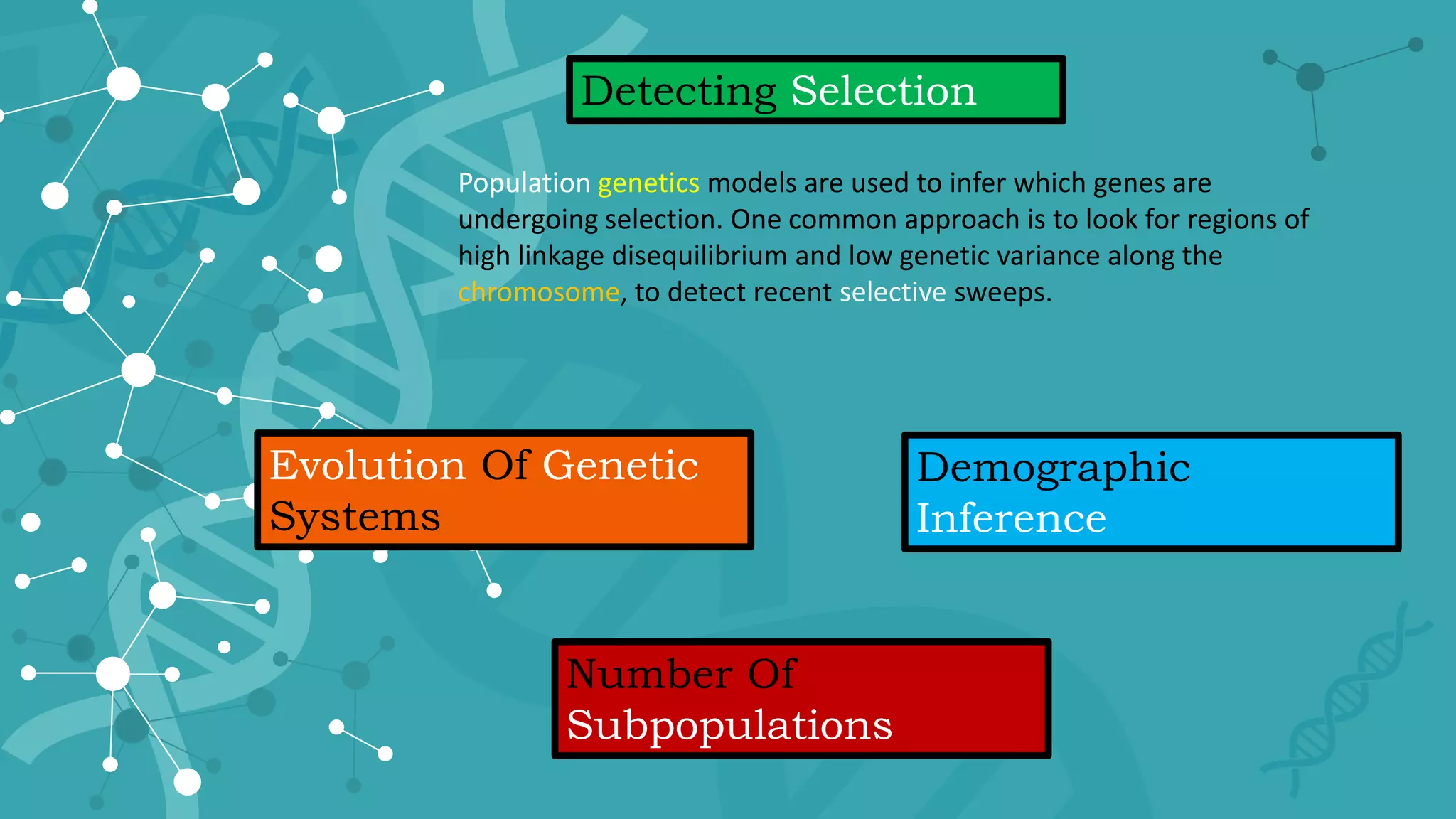 Detecting Selection

Population genetics models are used to infer which genes are undergoing selection. One common approach is to look for regions of high linkage disequilibrium and low genetic variance along the chromosome, to detect recent selective sweeps.

Evolution Of Genetic Systems

Demographic Inference

Number Of Subpopulations